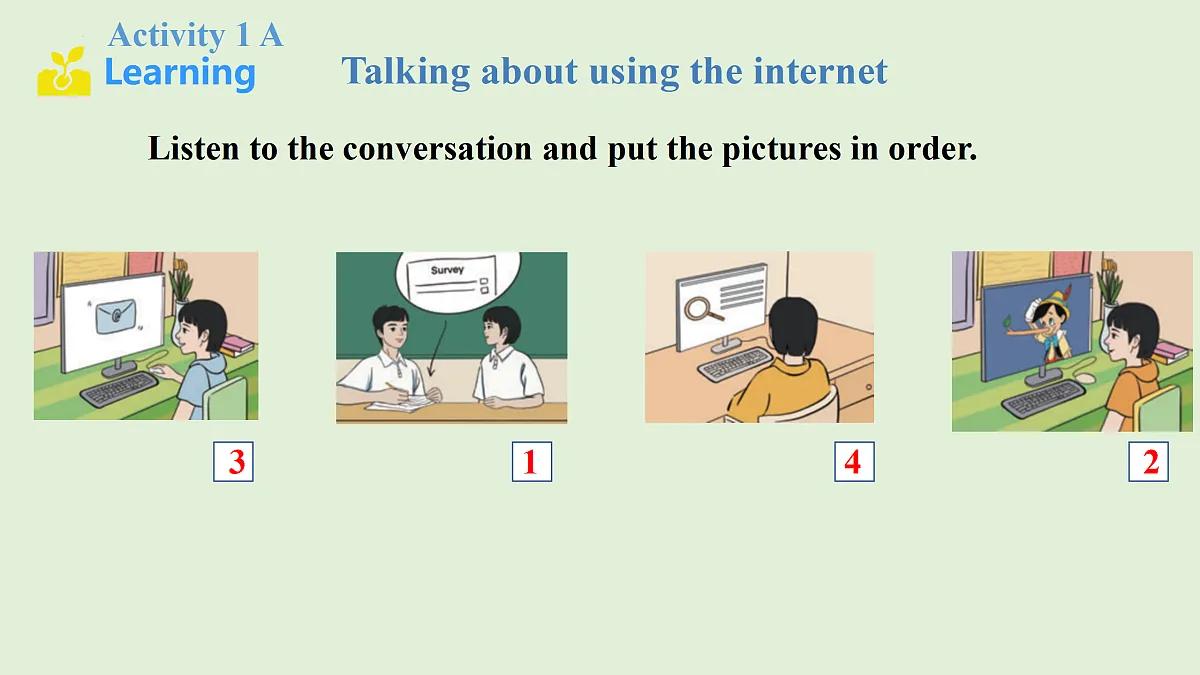 Activity 1 A
Learning

Talking about using the internet

Listen to the conversation and put the pictures in order.

Survey

3

1

4

2